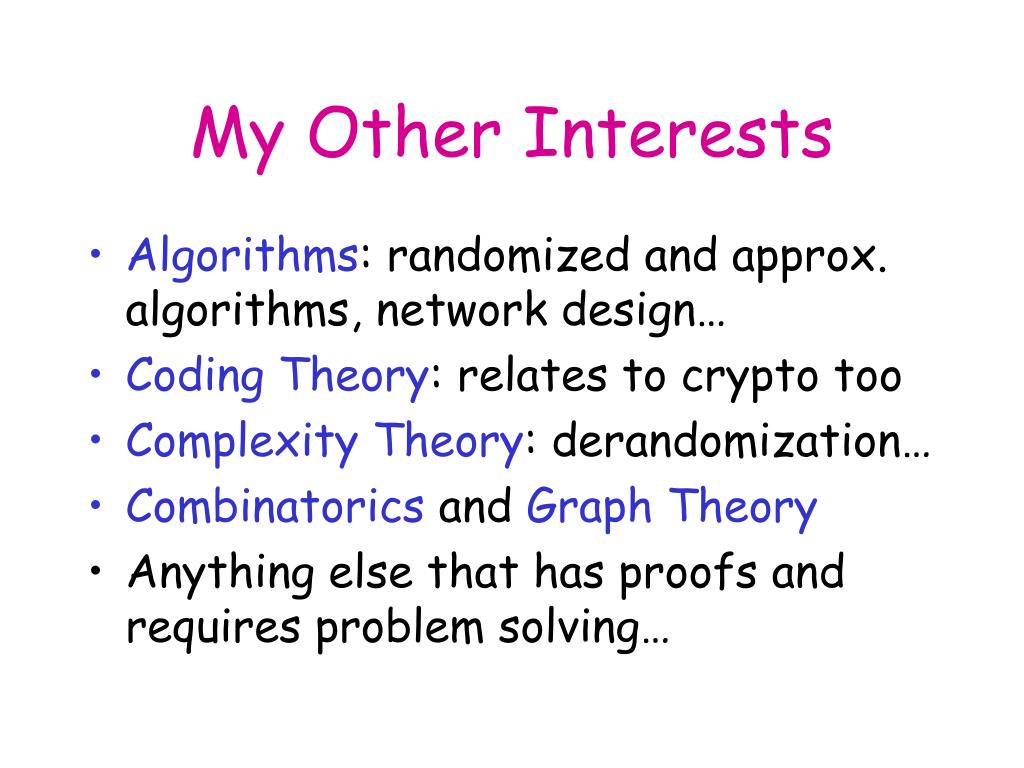 My Other Interests

• Algorithms: randomized and approx. algorithms, network design…
• Coding Theory: relates to crypto too
• Complexity Theory: derandomization…
• Combinatorics and Graph Theory
• Anything else that has proofs and requires problem solving…